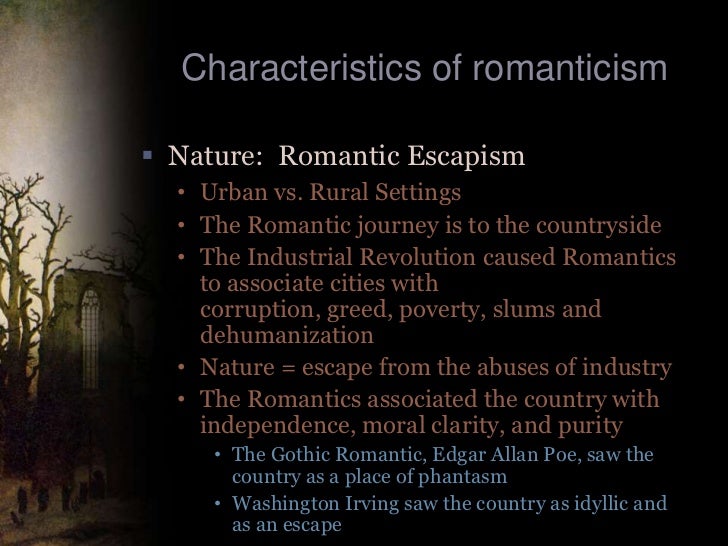 Characteristics of romanticism

▪ Nature: Romantic Escapism
• Urban vs. Rural Settings
• The Romantic journey is to the countryside
• The Industrial Revolution caused Romantics to associate cities with corruption, greed, poverty, slums and dehumanization
• Nature = escape from the abuses of industry
• The Romantics associated the country with independence, moral clarity, and purity
• The Gothic Romantic, Edgar Allan Poe, saw the country as a place of phantasm
• Washington Irving saw the country as idyllic and as an escape